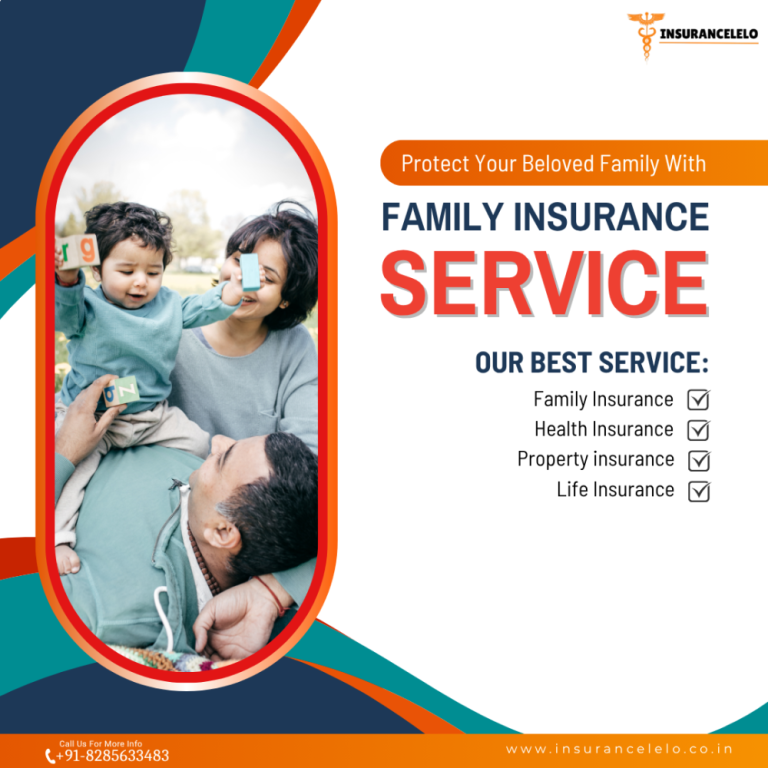 INSURANCELELO

Protect Your Beloved Family With

FAMILY INSURANCE

SERVICE

OUR BEST SERVICE:

Family Insurance

Health Insurance

Property insurance

Life Insurance

Call Us For More Info
+91-8285633483

www.insurancelelo.co.in